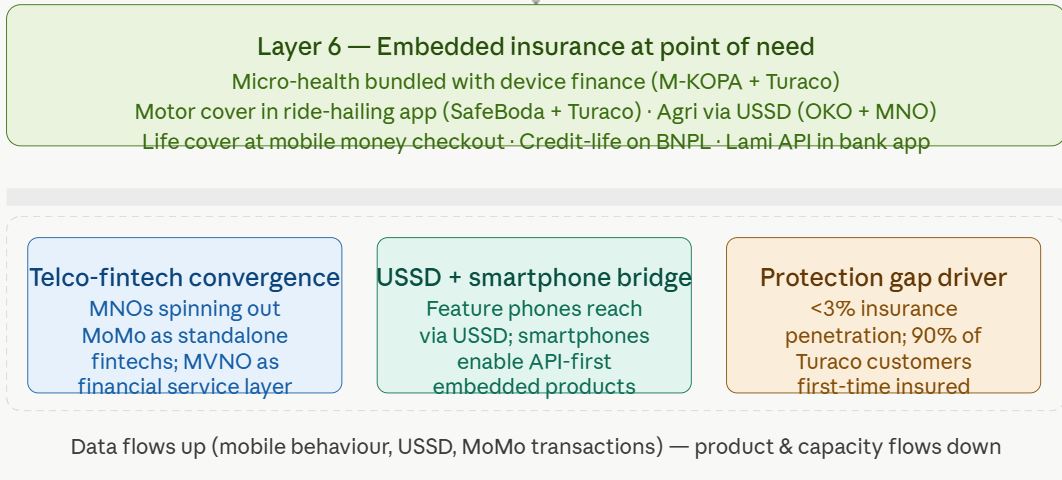 Layer 6 — Embedded insurance at point of need
Micro-health bundled with device finance (M-KOPA + Turaco)
Motor cover in ride-hailing app (SafeBoda + Turaco) · Agri via USSD (OKO + MNO)
Life cover at mobile money checkout · Credit-life on BNPL · Lami API in bank app

Telco-fintech convergence
MNOs spinning out MoMo as standalone fintechs; MVNO as financial service layer

USSD + smartphone bridge
Feature phones reach via USSD; smartphones enable API-first embedded products

Protection gap driver
<3% insurance penetration; 90% of Turaco customers first-time insured

Data flows up (mobile behaviour, USSD, MoMo transactions) — product & capacity flows down